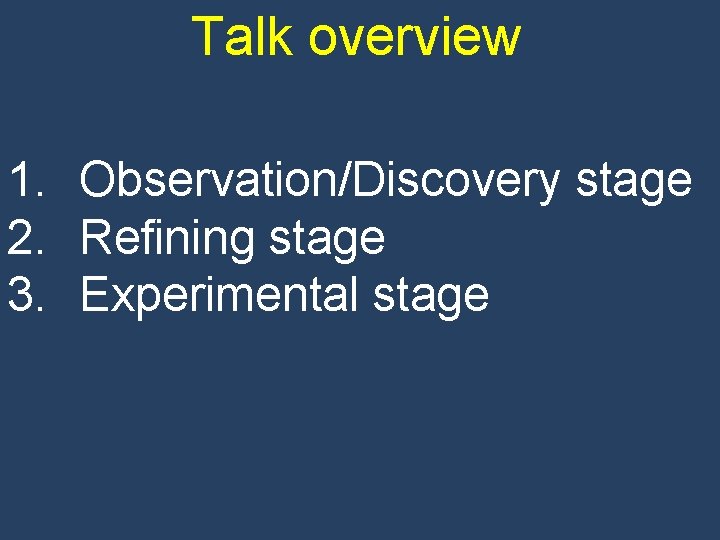 Talk overview

1. Observation/Discovery stage
2. Refining stage
3. Experimental stage